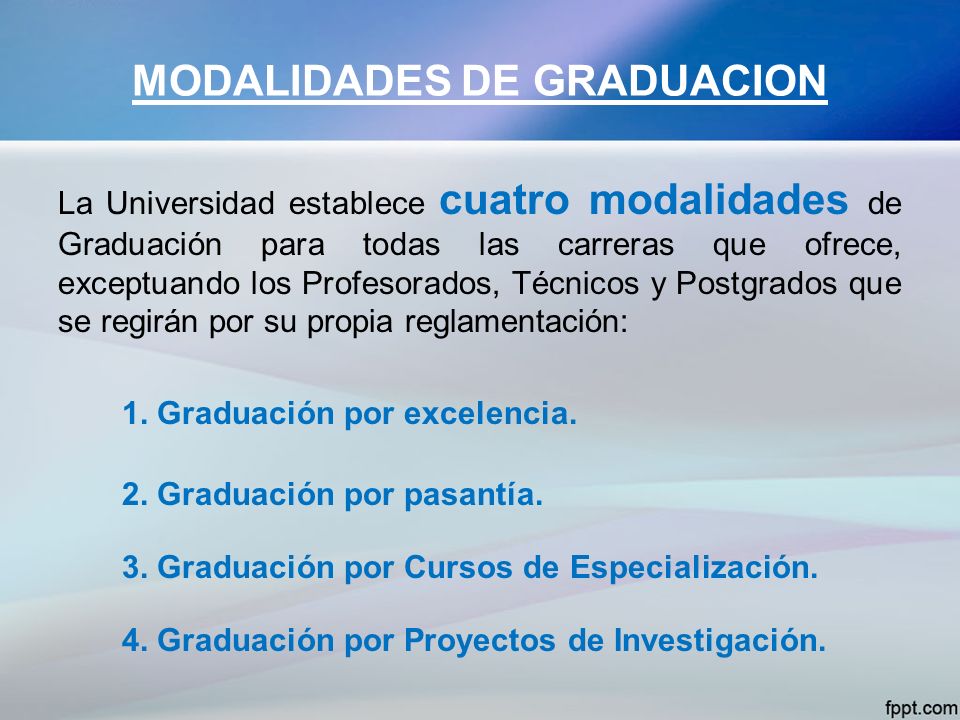 MODALIDADES DE GRADUACION

La Universidad establece cuatro modalidades de Graduación para todas las carreras que ofrece, exceptuando los Profesorados, Técnicos y Postgrados que se regirán por su propia reglamentación:

1. Graduación por excelencia.

2. Graduación por pasantía.

3. Graduación por Cursos de Especialización.

4. Graduación por Proyectos de Investigación.

fppt.com